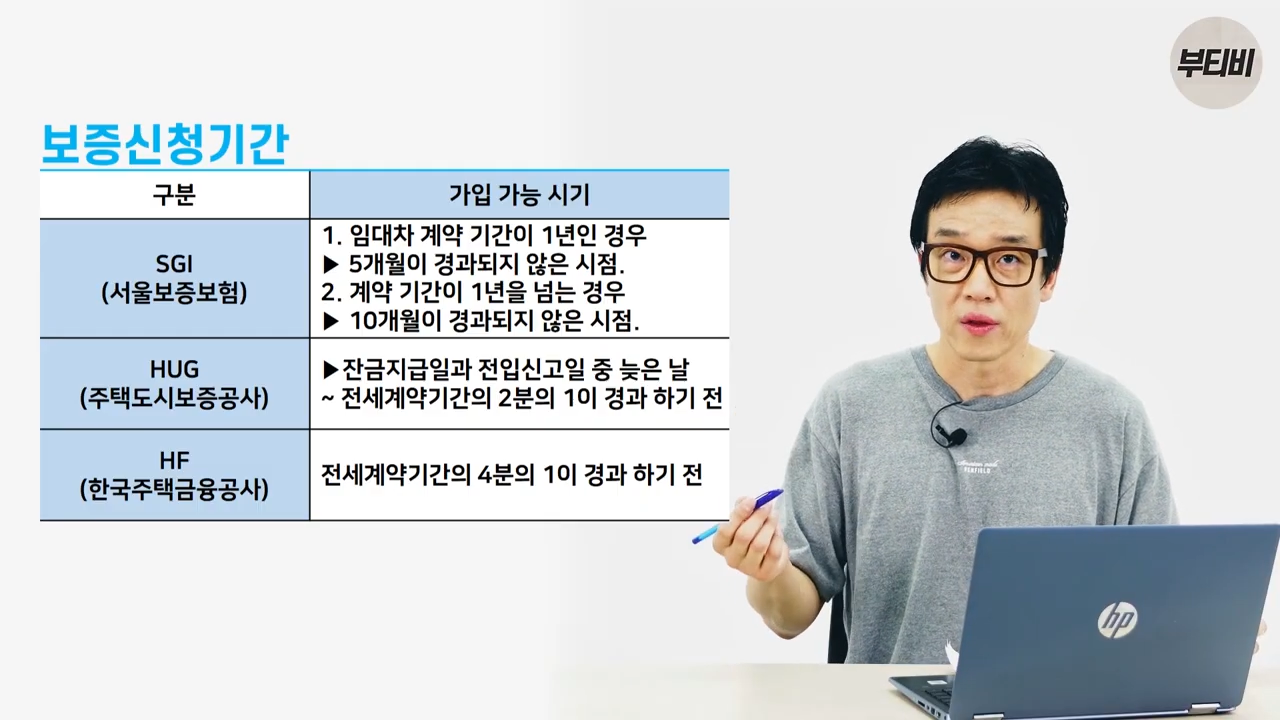 부티비

보증신청기간

| 구분 | 가입 가능 시기 |
|---|---|
| SGI (서울보증보험) | 1. 임대차 계약 기간이 1년인 경우 ▶ 5개월이 경과되지 않은 시점. 2. 계약 기간이 1년을 넘는 경우 ▶ 10개월이 경과되지 않은 시점. |
| HUG (주택도시보증공사) | ▶잔금지급일과 전입신고일 중 늦은 날 ~ 전세계약기간의 2분의 1이 경과 하기 전 |
| HF (한국주택금융공사) | 전세계약기간의 4분의 1이 경과 하기 전 |

PENFIELD

hp